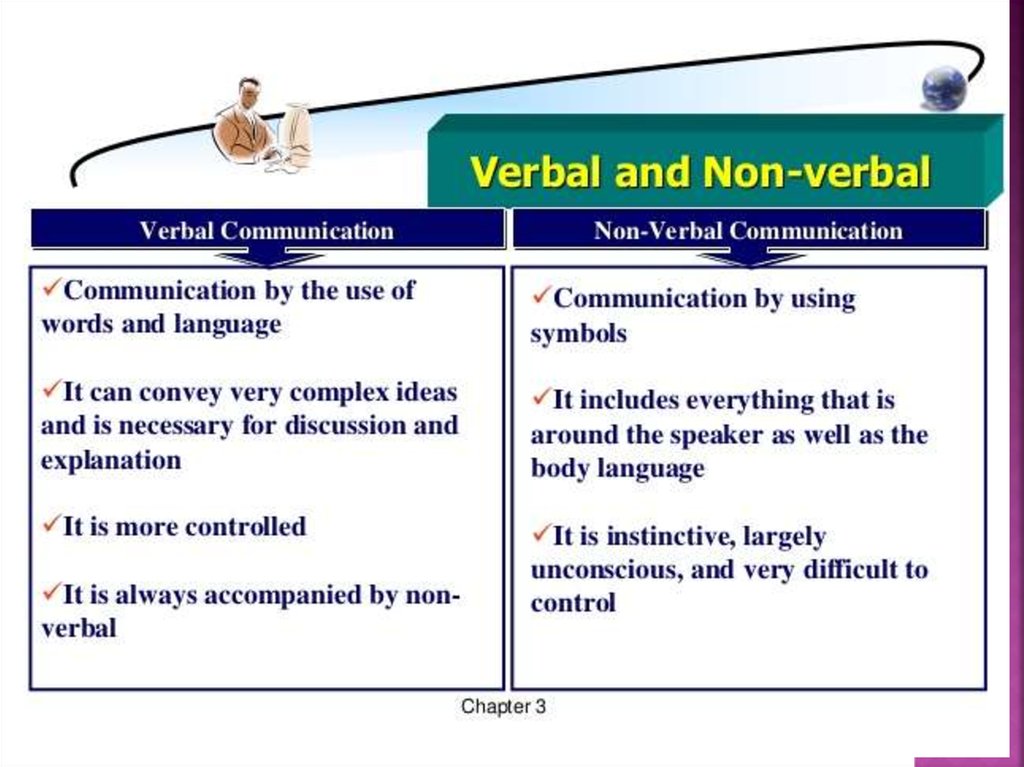 Verbal and Non-verbal

Verbal Communication

✓Communication by the use of words and language

✓It can convey very complex ideas and is necessary for discussion and explanation

✓It is more controlled

✓It is always accompanied by non-verbal

Non-Verbal Communication

✓Communication by using symbols

✓It includes everything that is around the speaker as well as the body language

✓It is instinctive, largely unconscious, and very difficult to control

Chapter 3